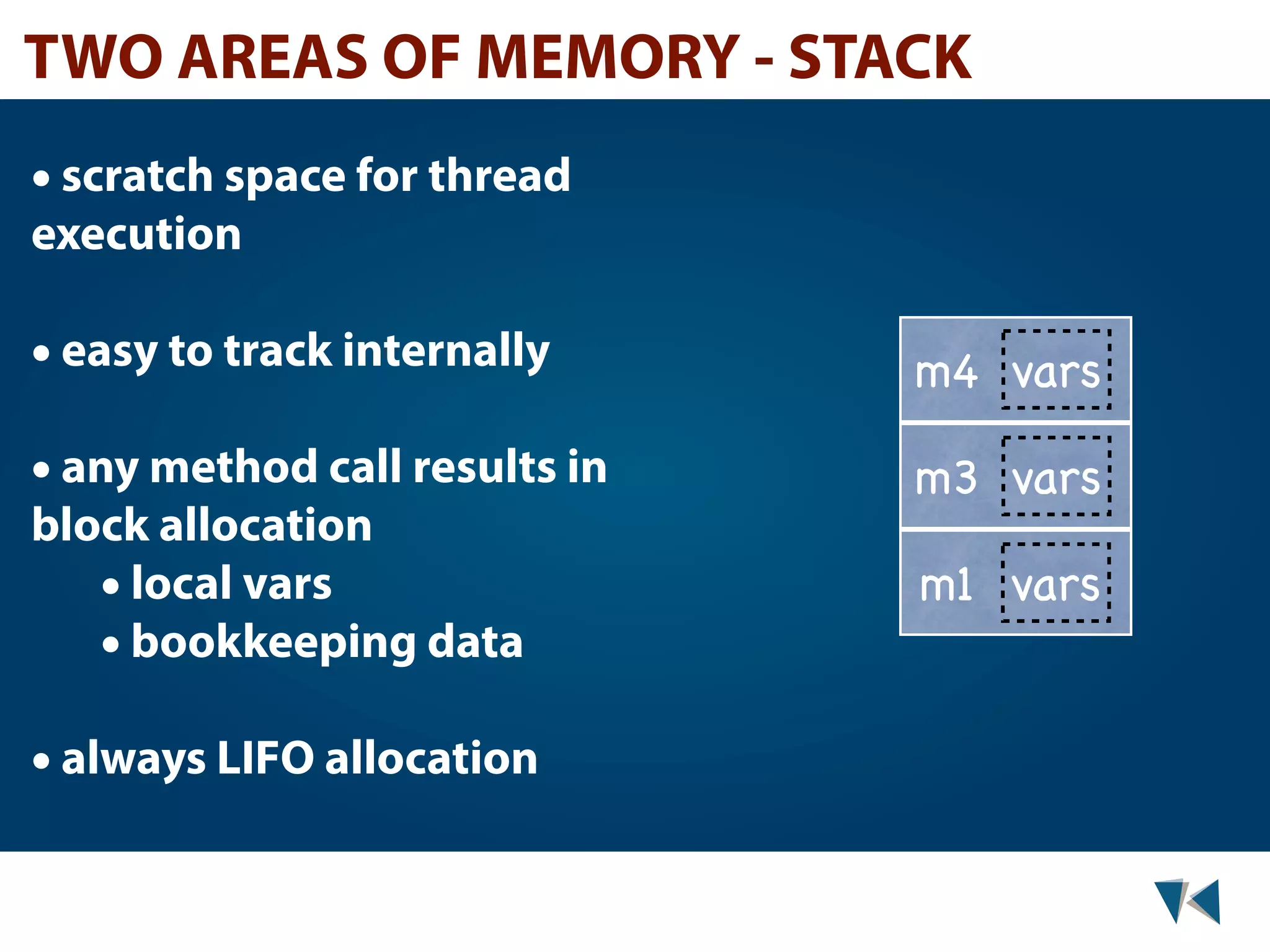 TWO AREAS OF MEMORY - STACK

• scratch space for thread execution

• easy to track internally

• any method call results in block allocation
• local vars
• bookkeeping data

• always LIFO allocation

m4 vars
m3 vars
m1 vars